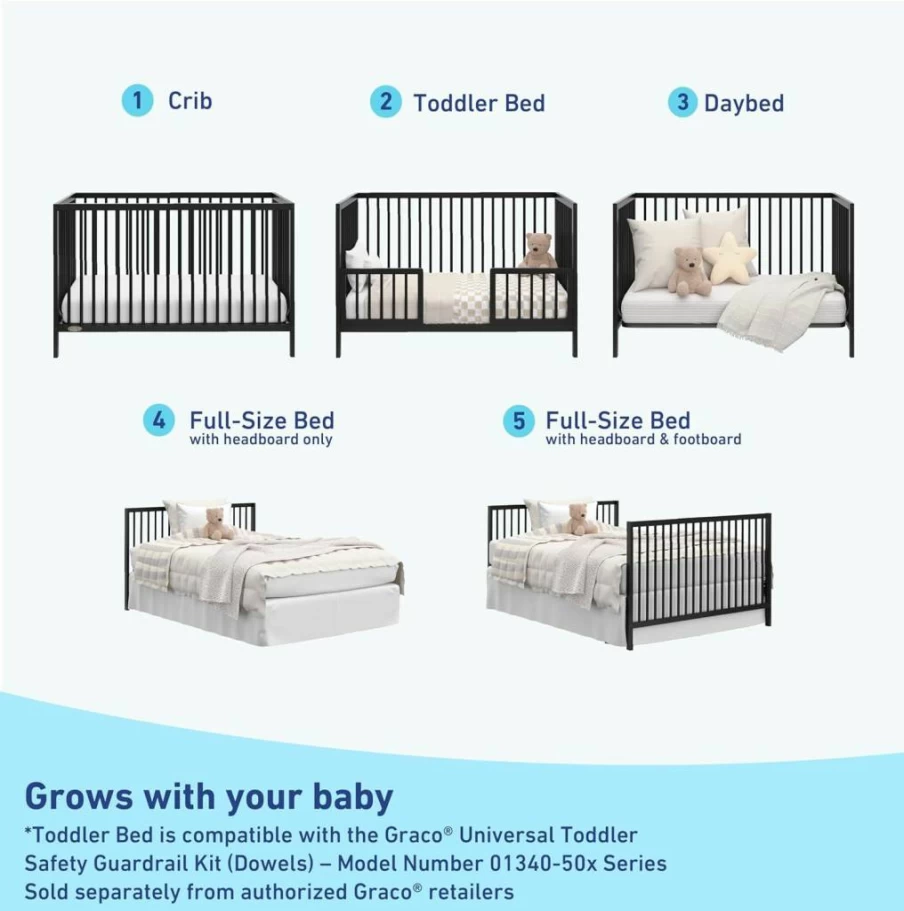 1 Crib

2 Toddler Bed

3 Daybed

4 Full-Size Bed
with headboard only

5 Full-Size Bed
with headboard & footboard

Grows with your baby
*Toddler Bed is compatible with the Graco® Universal Toddler Safety Guardrail Kit (Dowels) – Model Number 01340-50x Series Sold separately from authorized Graco® retailers